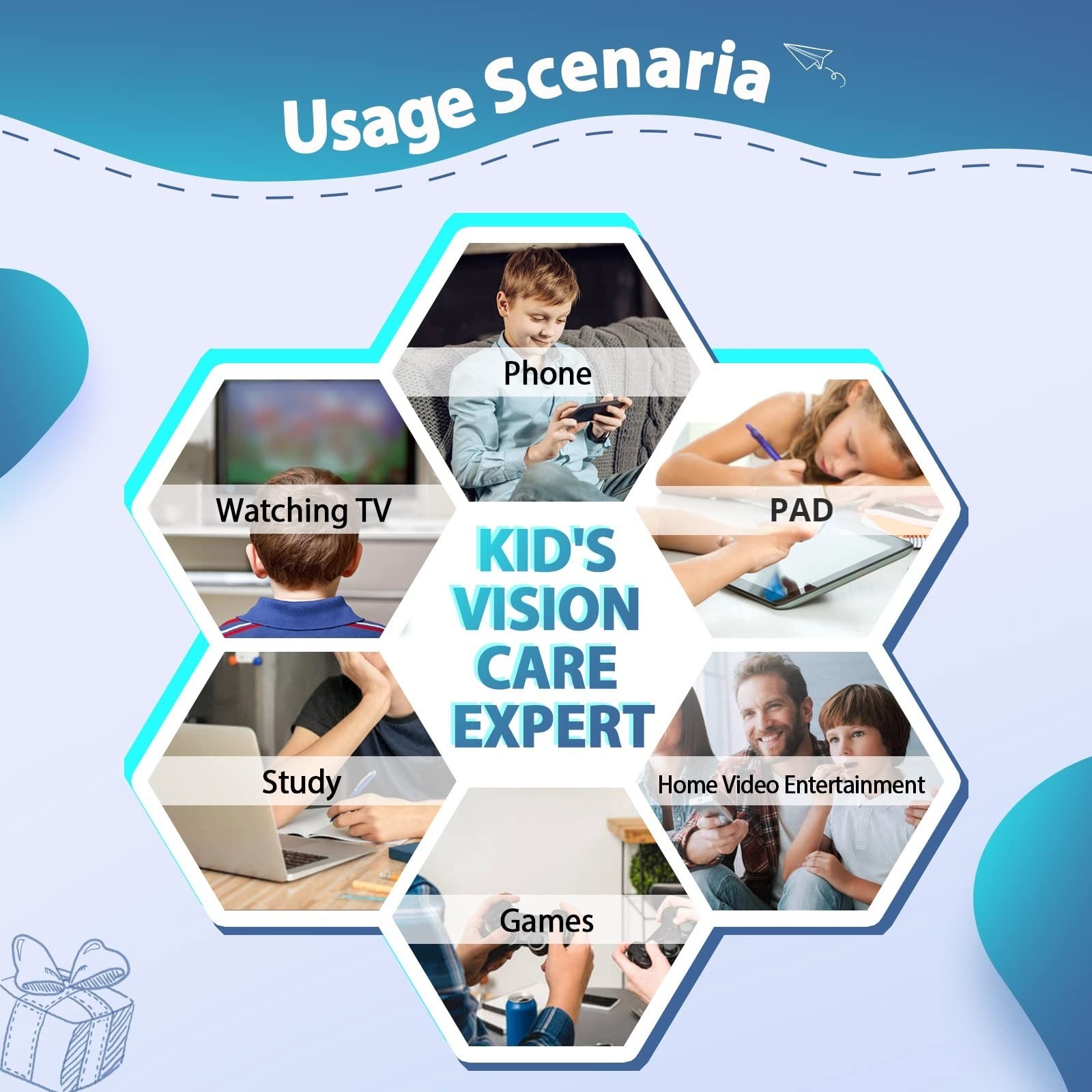 Usage Scenaria

Phone

Watching TV

PAD

KID'S VISION CARE EXPERT

Study

Home Video Entertainment

Games